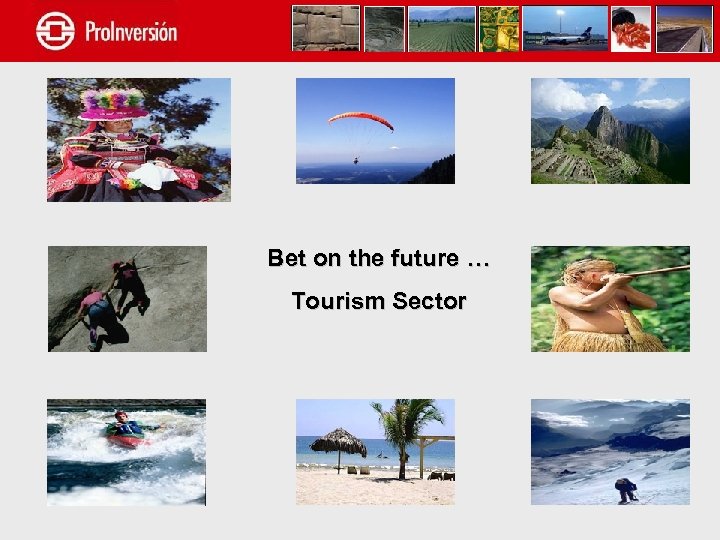 ProInversión

Bet on the future …

Tourism Sector